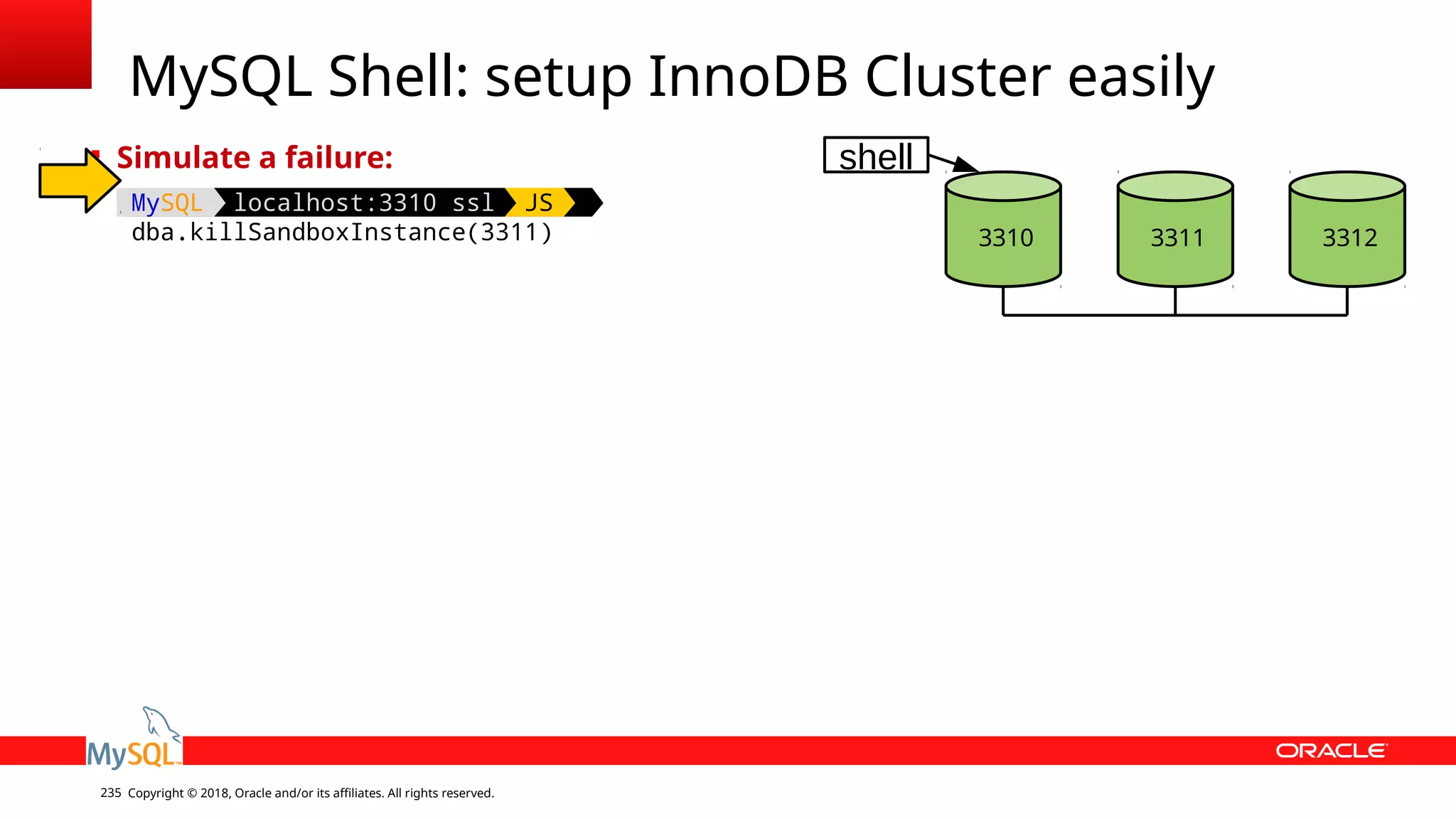 MySQL Shell: setup InnoDB Cluster easily

Simulate a failure:

MySQL localhost:3310 ssl JS
dba.killSandboxInstance(3311)

shell

3310

3311

3312

MySQL

ORACLE

235 Copyright © 2018, Oracle and/or its affiliates. All rights reserved.